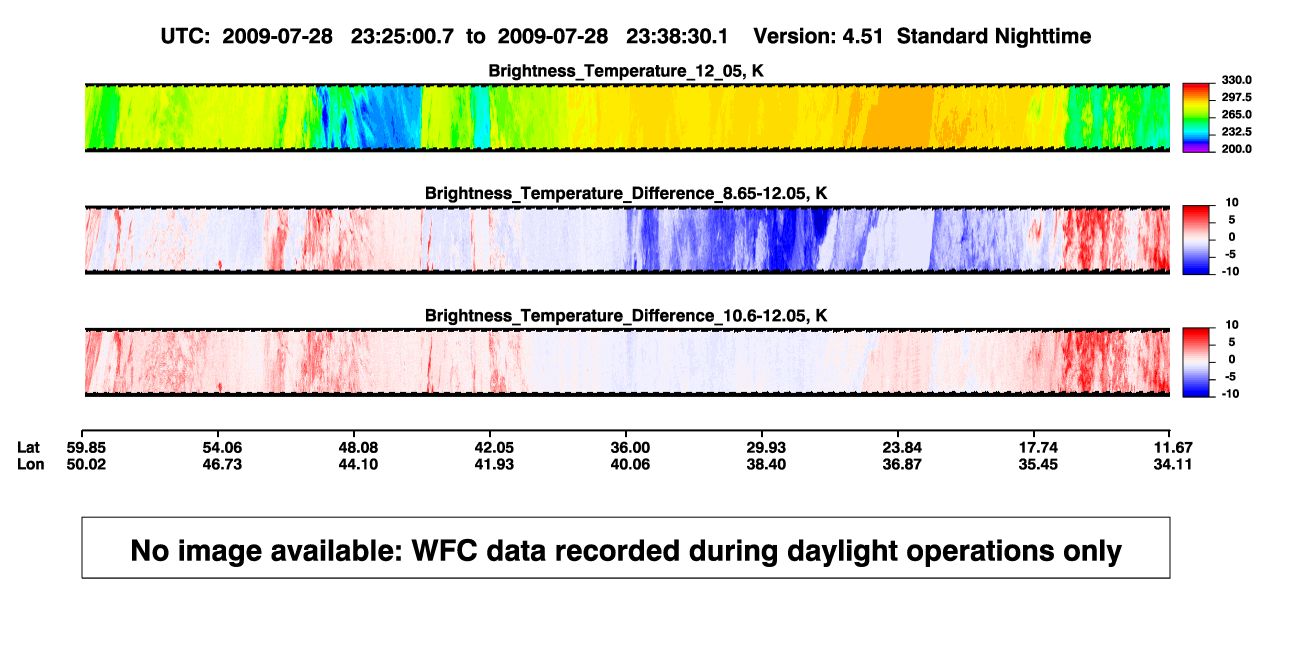 UTC: 2009-07-28 23:25:00.7 to 2009-07-28 23:38:30.1 Version: 4.51 Standard Nighttime

Brightness_Temperature_12_05, K

330.0
297.5
265.0
232.5
200.0

Brightness_Temperature_Difference_8.65-12.05, K

10
5
0
-5
-10

Brightness_Temperature_Difference_10.6-12.05, K

10
5
0
-5
-10

| Lat | 59.85 | 54.06 | 48.08 | 42.05 | 36.00 | 29.93 | 23.84 | 17.74 | 11.67 |
|---|---|---|---|---|---|---|---|---|---|
| Lon | 50.02 | 46.73 | 44.10 | 41.93 | 40.06 | 38.40 | 36.87 | 35.45 | 34.11 |

No image available: WFC data recorded during daylight operations only